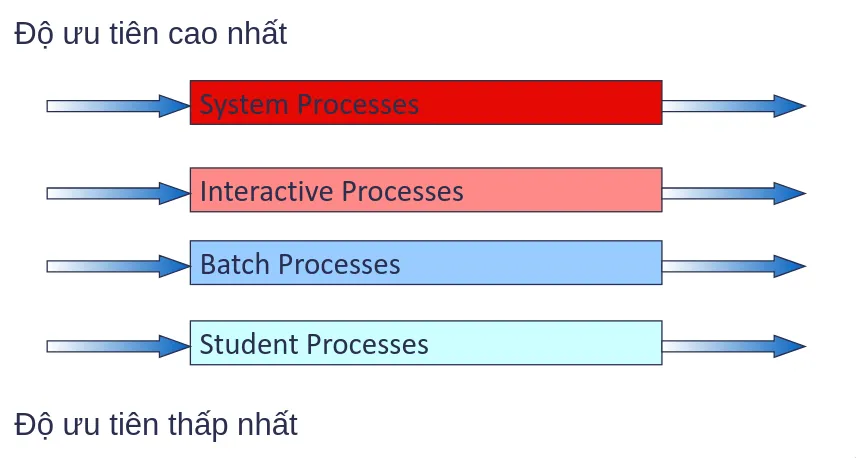 Độ ưu tiên cao nhất

System Processes

Interactive Processes

Batch Processes

Student Processes

Độ ưu tiên thấp nhất